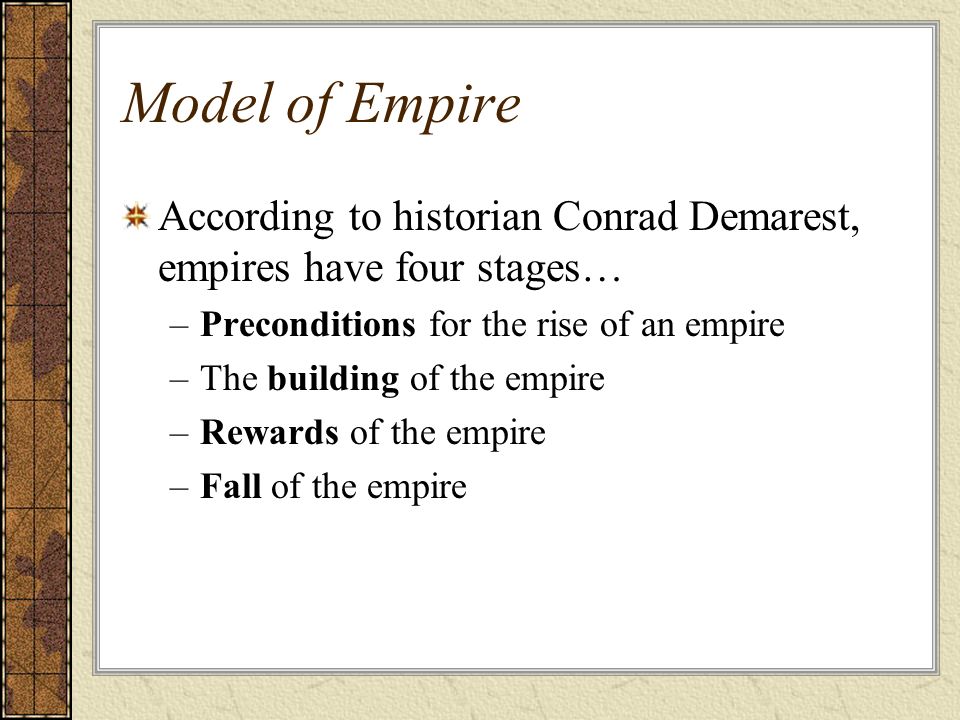 Model of Empire

According to historian Conrad Demarest, empires have four stages…

– Preconditions for the rise of an empire
– The building of the empire
– Rewards of the empire
– Fall of the empire